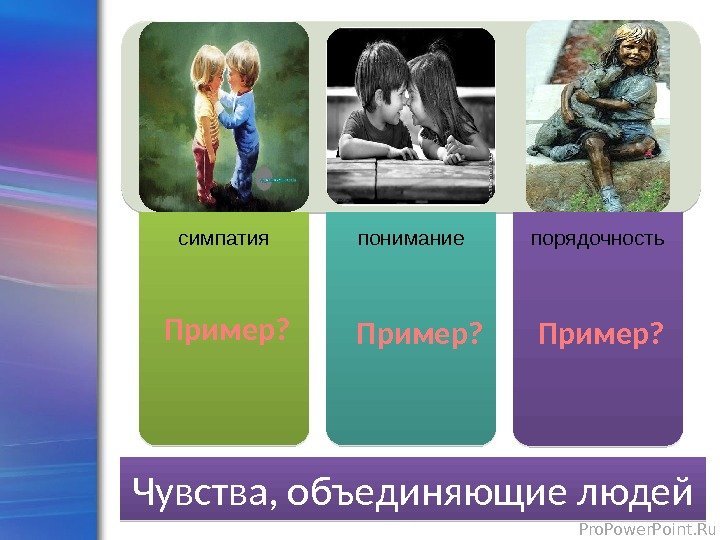 симпатия

Пример?

понимание

Пример?

порядочность

Пример?

Чувства, объединяющие людей

ProPowerPoint.Ru